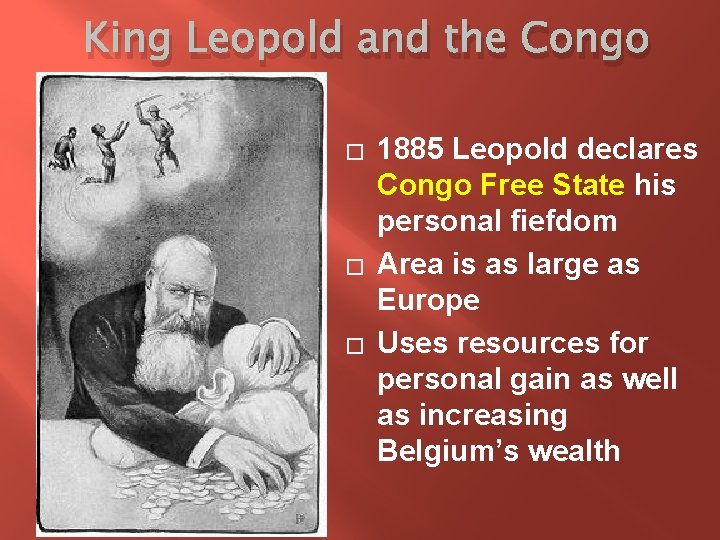 King Leopold and the Congo

□ 1885 Leopold declares Congo Free State his personal fiefdom

□ Area is as large as Europe

□ Uses resources for personal gain as well as increasing Belgium's wealth